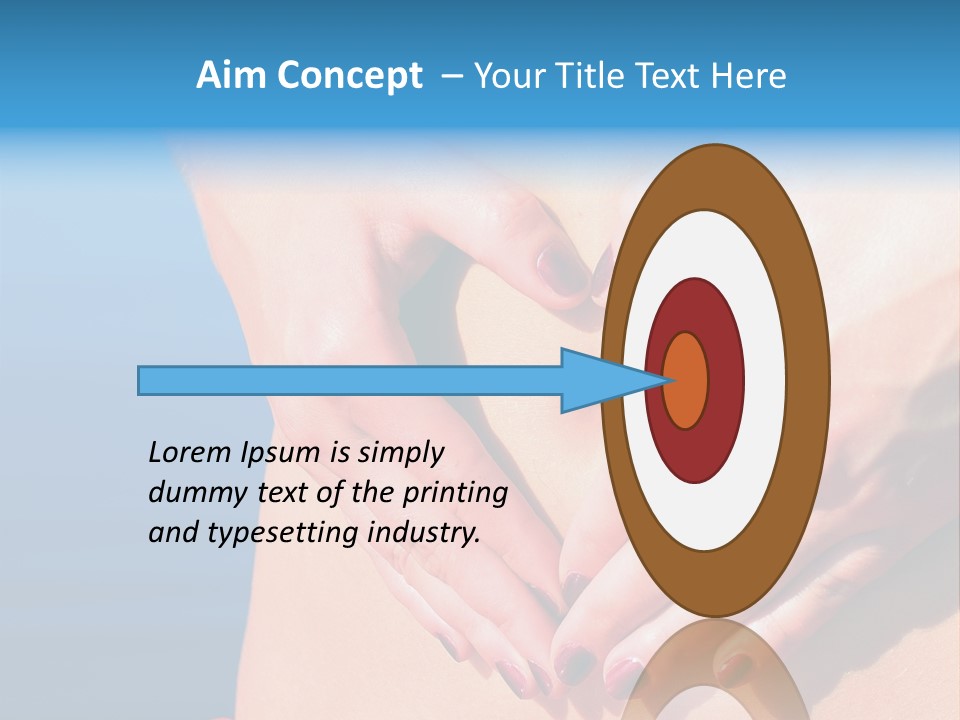 Aim Concept – Your Title Text Here

Lorem Ipsum is simply dummy text of the printing and typesetting industry.